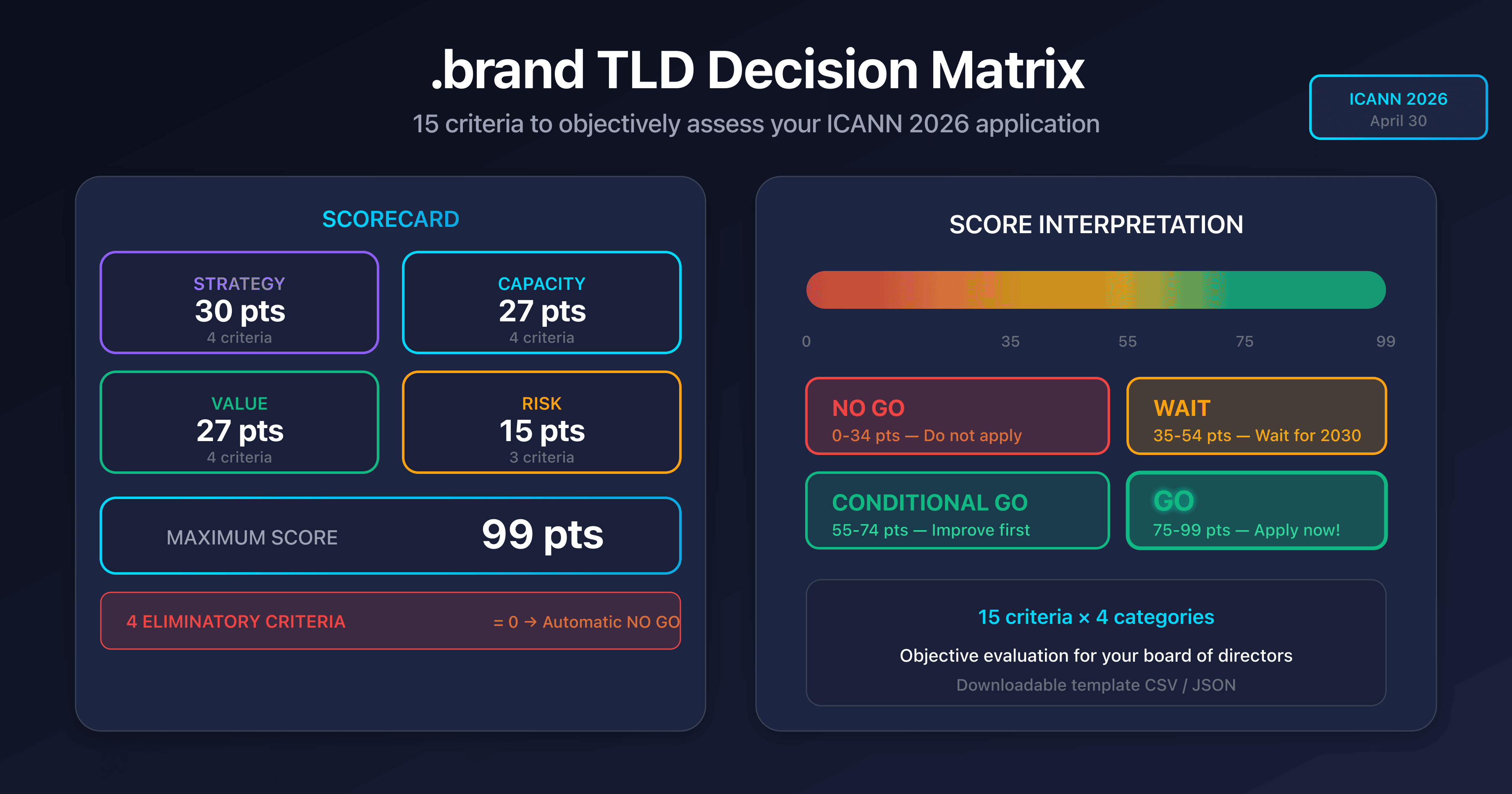 .brand TLD Decision Matrix

15 criteria to objectively assess your ICANN 2026 application

ICANN 2026
April 30

SCORECARD

STRATEGY
30 pts
4 criteria

CAPACITY
27 pts
4 criteria

VALUE
27 pts
4 criteria

RISK
15 pts
3 criteria

MAXIMUM SCORE 99 pts

4 ELIMINATORY CRITERIA = 0 → Automatic NO GO

SCORE INTERPRETATION

0 35 55 75 99

NO GO
0-34 pts — Do not apply

WAIT
35-54 pts — Wait for 2030

CONDITIONAL GO
55-74 pts — Improve first

GO
75-99 pts — Apply now!

15 criteria × 4 categories

Objective evaluation for your board of directors

Downloadable template CSV / JSON